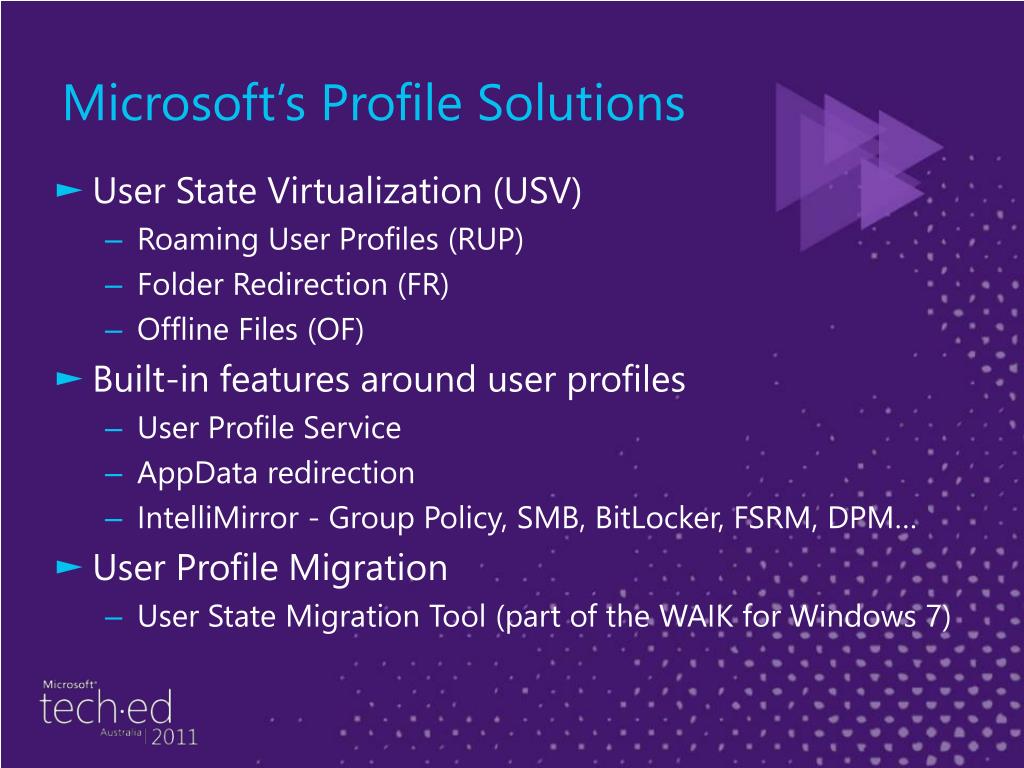 Microsoft's Profile Solutions

► User State Virtualization (USV)
– Roaming User Profiles (RUP)
– Folder Redirection (FR)
– Offline Files (OF)

► Built-in features around user profiles
– User Profile Service
– AppData redirection
– IntelliMirror - Group Policy, SMB, BitLocker, FSRM, DPM…

► User Profile Migration
– User State Migration Tool (part of the WAIK for Windows 7)

Microsoft® tech·ed Australia | 2011